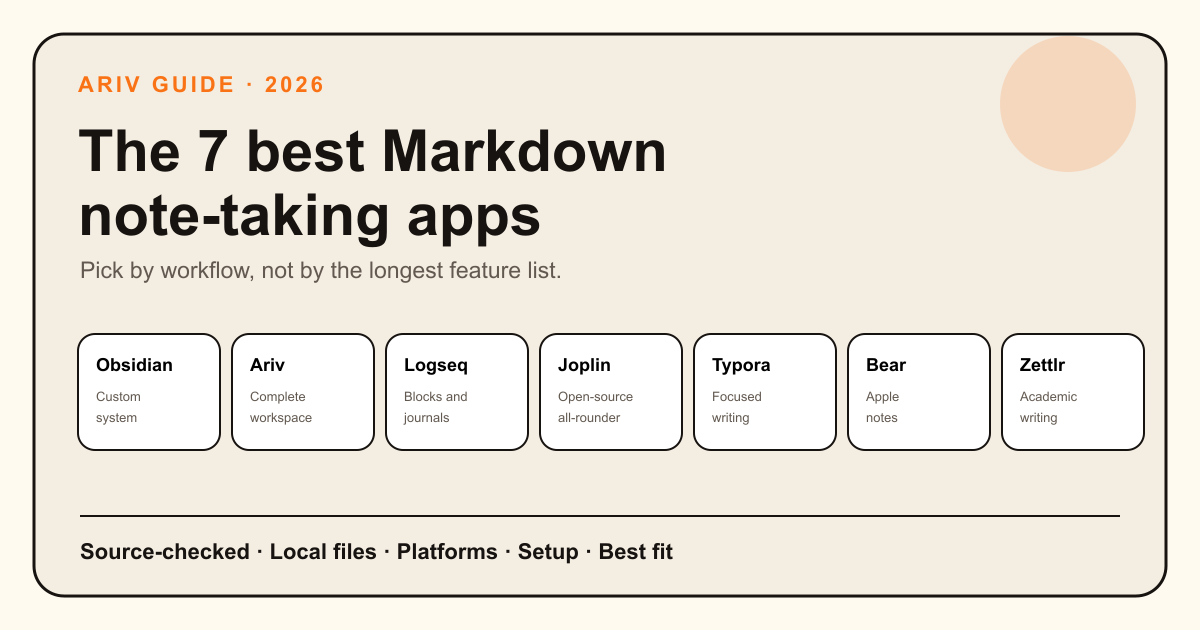 ARIV GUIDE · 2026

The 7 best Markdown note-taking apps

Pick by workflow, not by the longest feature list.

Obsidian
Custom system

Ariv
Complete workspace

Logseq
Blocks and journals

Joplin
Open-source all-rounder

Typora
Focused writing

Bear
Apple notes

Zettlr
Academic writing

Source-checked · Local files · Platforms · Setup · Best fit